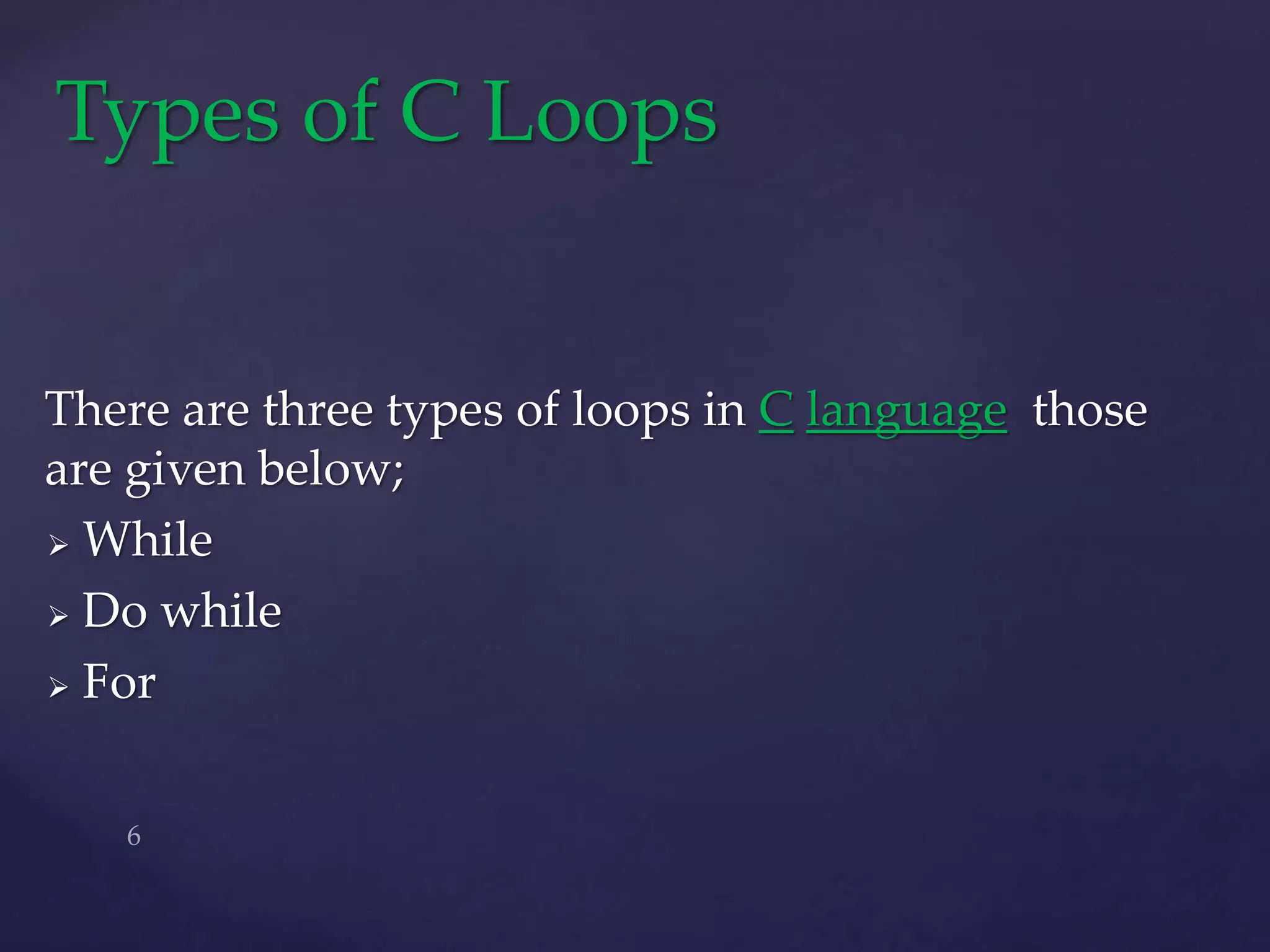 Types of C Loops

There are three types of loops in C language those are given below;

➢ While

➢ Do while

➢ For

6